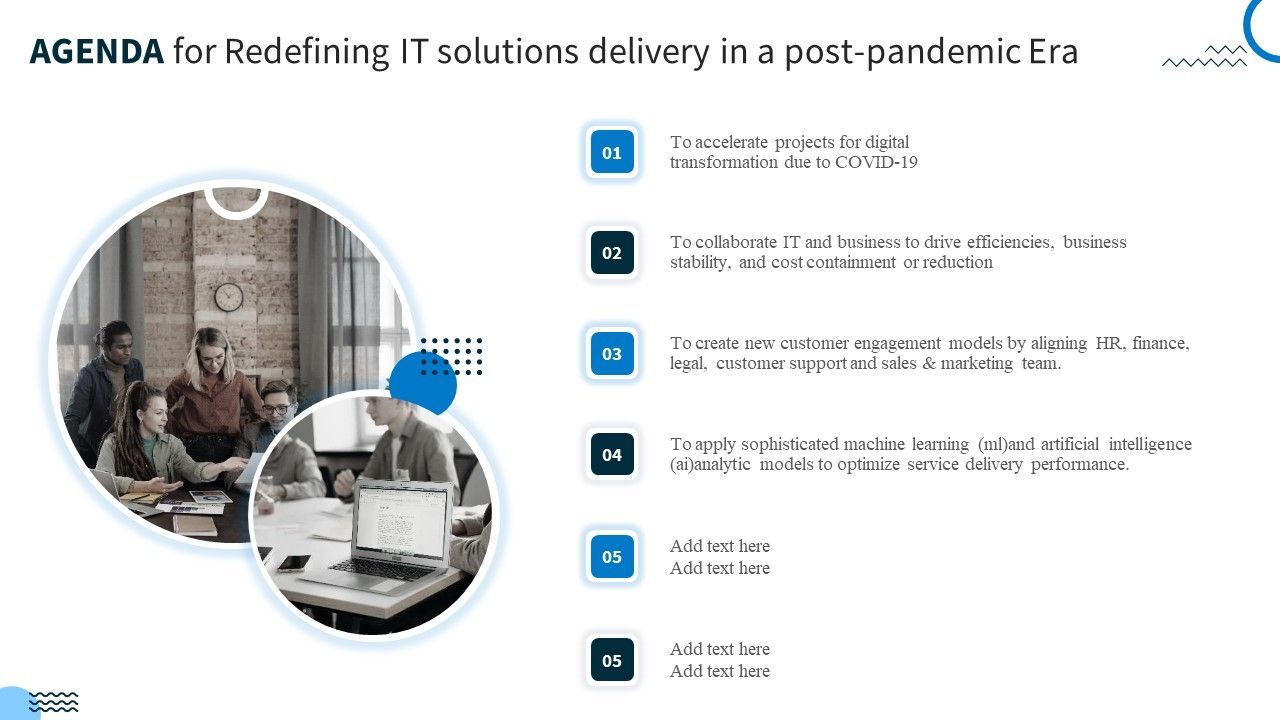 AGENDA for Redefining IT solutions delivery in a post-pandemic Era

01 To accelerate projects for digital transformation due to COVID-19

02 To collaborate IT and business to drive efficiencies, business stability, and cost containment or reduction

03 To create new customer engagement models by aligning HR, finance, legal, customer support and sales & marketing team.

04 To apply sophisticated machine learning (ml)and artificial intelligence (ai)analytic models to optimize service delivery performance.

05 Add text here
Add text here

05 Add text here
Add text here